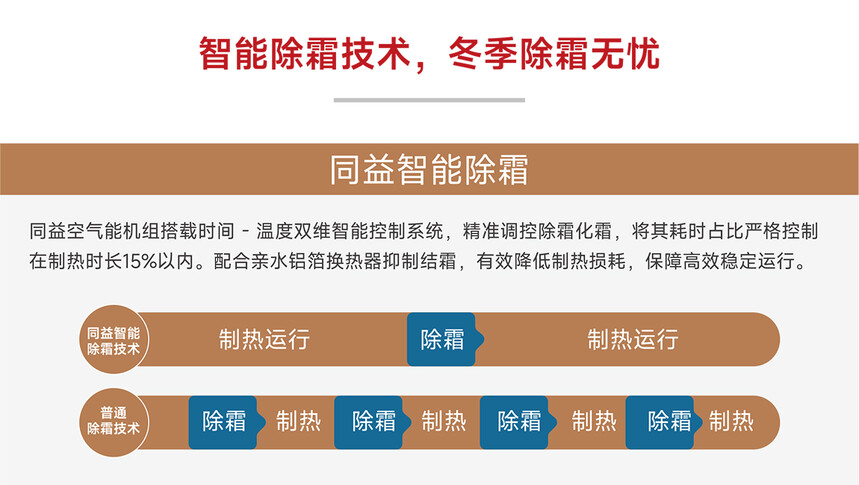 智能除霜技术，冬季除霜无忧

同益智能除霜

同益空气能机组搭载时间 - 温度双维智能控制系统，精准调控除霜化霜，将其耗时占比严格控制在制热时长15%以内。配合亲水铝箔换热器抑制结霜，有效降低制热损耗，保障高效稳定运行。

同益智能除霜技术

制热运行

除霜

制热运行

普通除霜技术

除霜

制热

除霜

制热

除霜

制热

除霜

制热